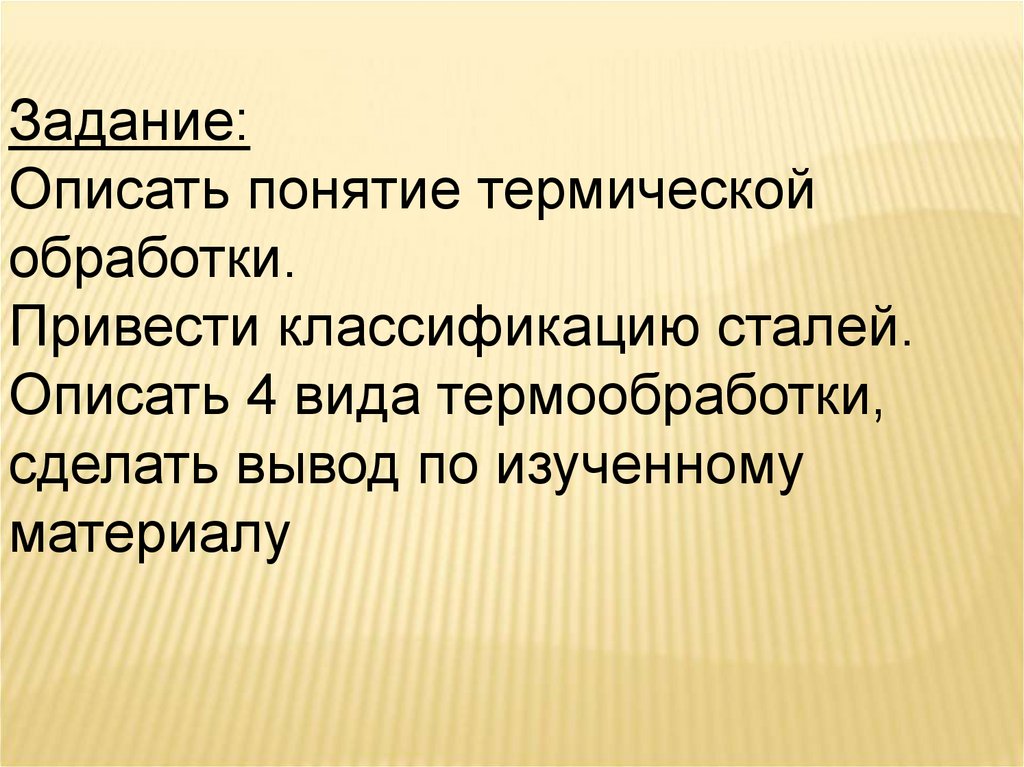 Задание:
Описать понятие термической обработки.
Привести классификацию сталей.
Описать 4 вида термообработки, сделать вывод по изученному материалу